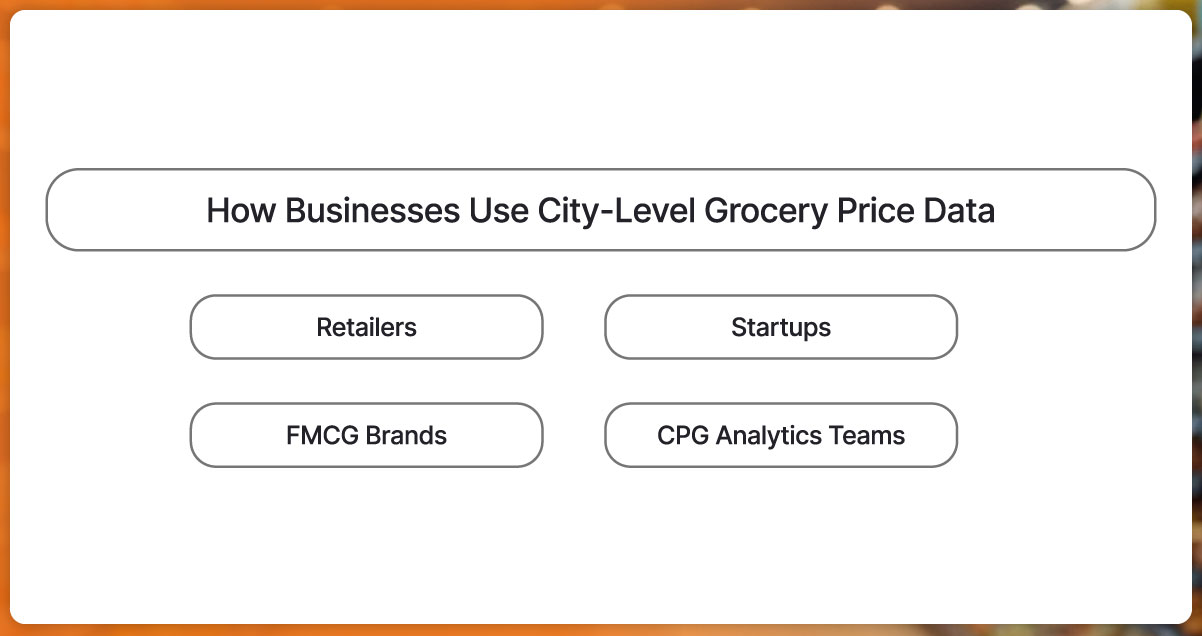 How Businesses Use City-Level Grocery Price Data

Retailers

Startups

FMCG Brands

CPG Analytics Teams